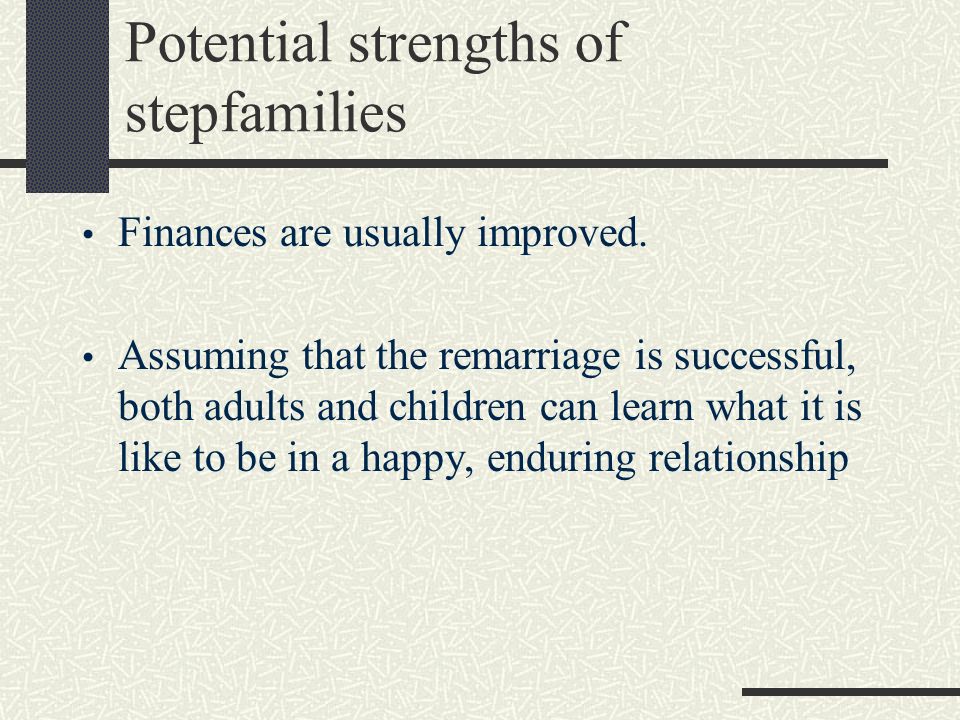 Potential strengths of stepfamilies

• Finances are usually improved.

• Assuming that the remarriage is successful, both adults and children can learn what it is like to be in a happy, enduring relationship